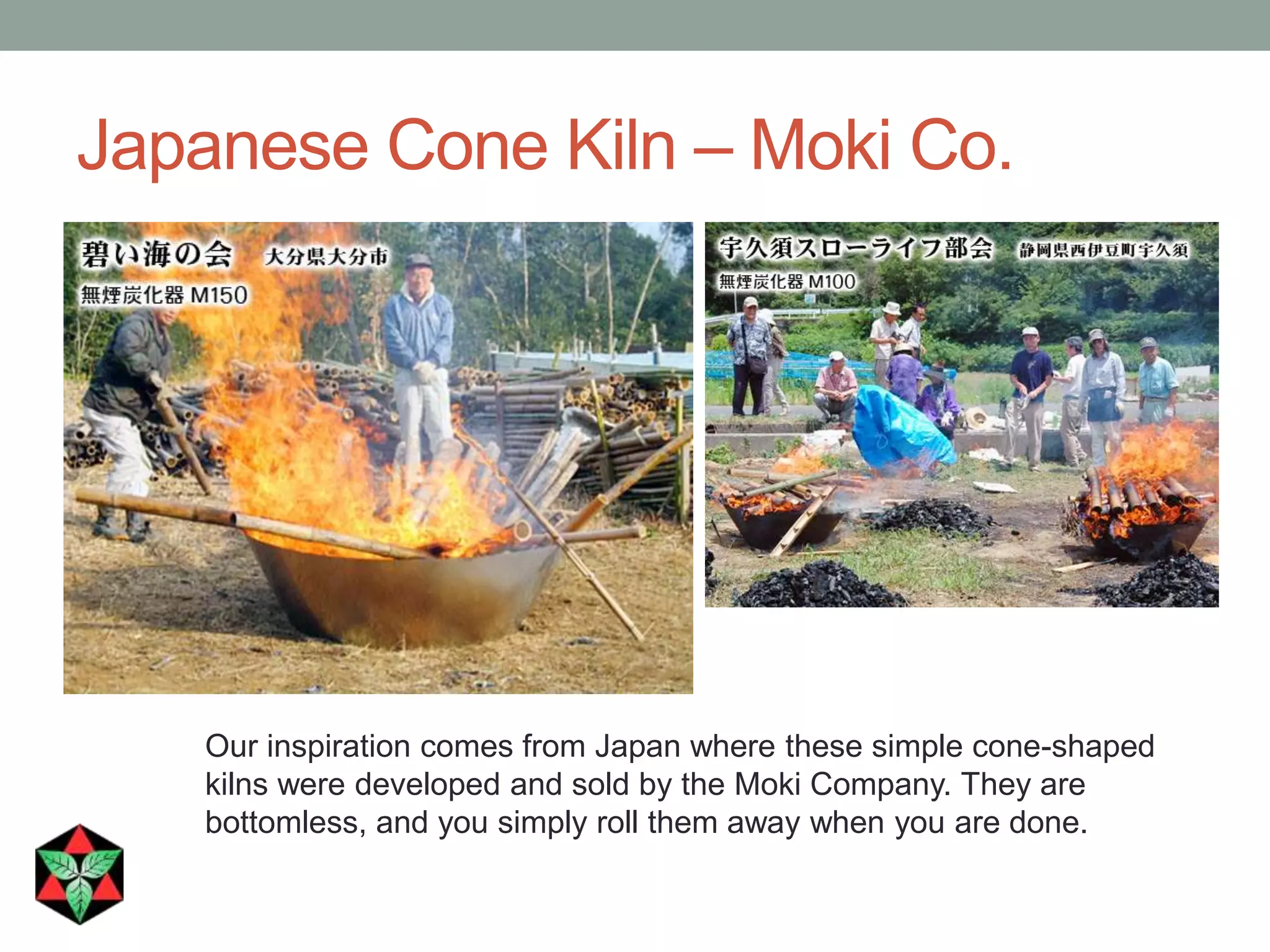 Japanese Cone Kiln – Moki Co.

碧い海の会 大分県大分市
無煙炭化器 M150

宇久須スローライフ部会 静岡県西伊豆町宇久須
無煙炭化器 M100

Our inspiration comes from Japan where these simple cone-shaped kilns were developed and sold by the Moki Company. They are bottomless, and you simply roll them away when you are done.